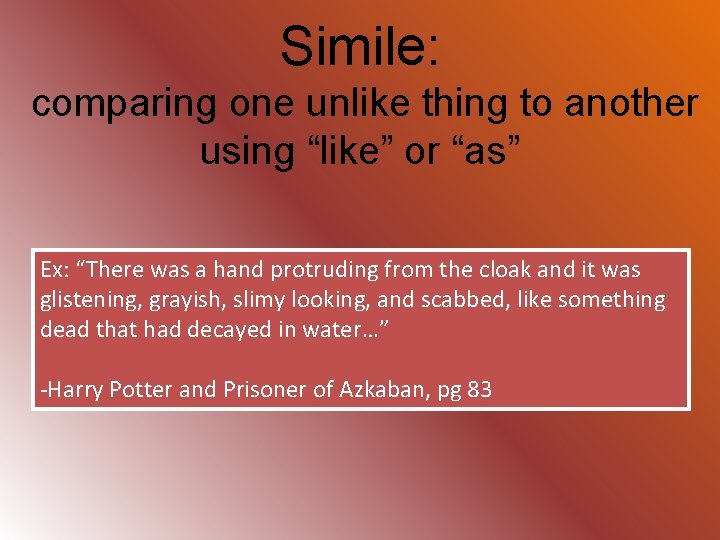 Simile:
comparing one unlike thing to another using “like” or “as”

Ex: “There was a hand protruding from the cloak and it was glistening, grayish, slimy looking, and scabbed, like something dead that had decayed in water…”

-Harry Potter and Prisoner of Azkaban, pg 83